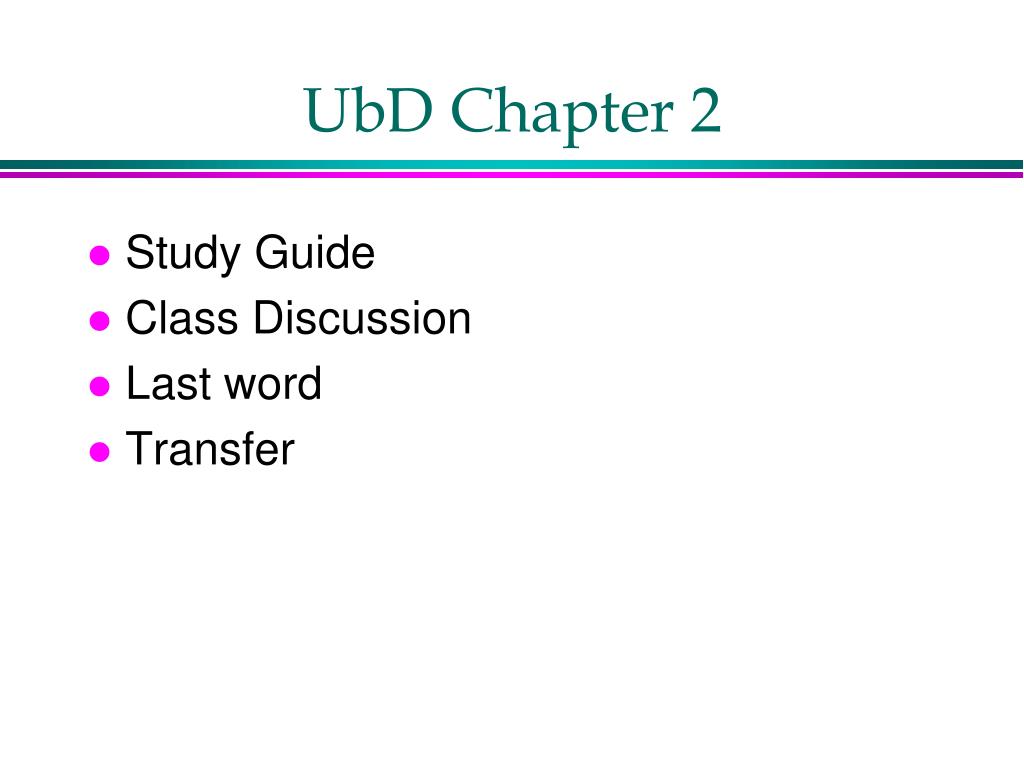 UbD Chapter 2

- Study Guide
- Class Discussion
- Last word
- Transfer